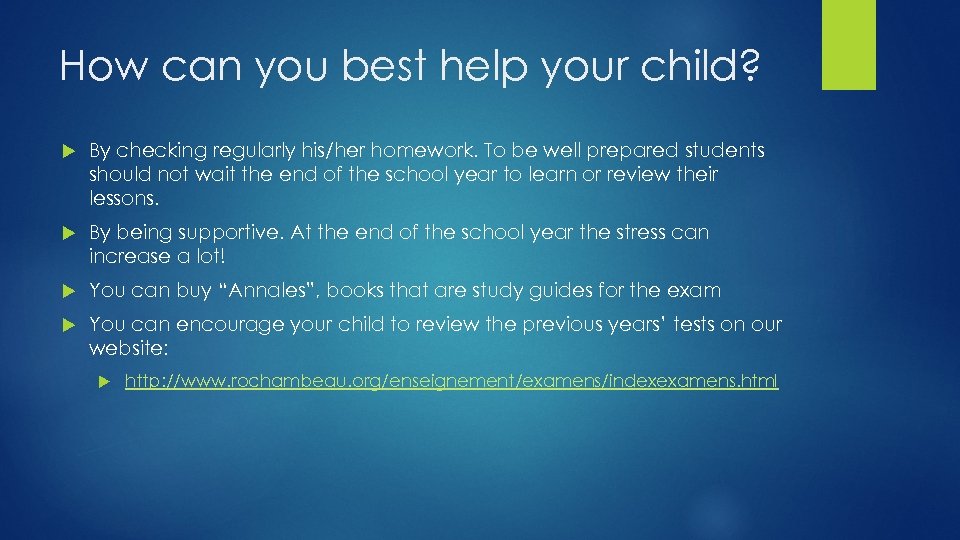 How can you best help your child?

By checking regularly his/her homework. To be well prepared students should not wait the end of the school year to learn or review their lessons.

By being supportive. At the end of the school year the stress can increase a lot!

You can buy "Annales", books that are study guides for the exam

You can encourage your child to review the previous years' tests on our website:

http://www.rochambeau.org/enseignement/examens/indexexamens.html